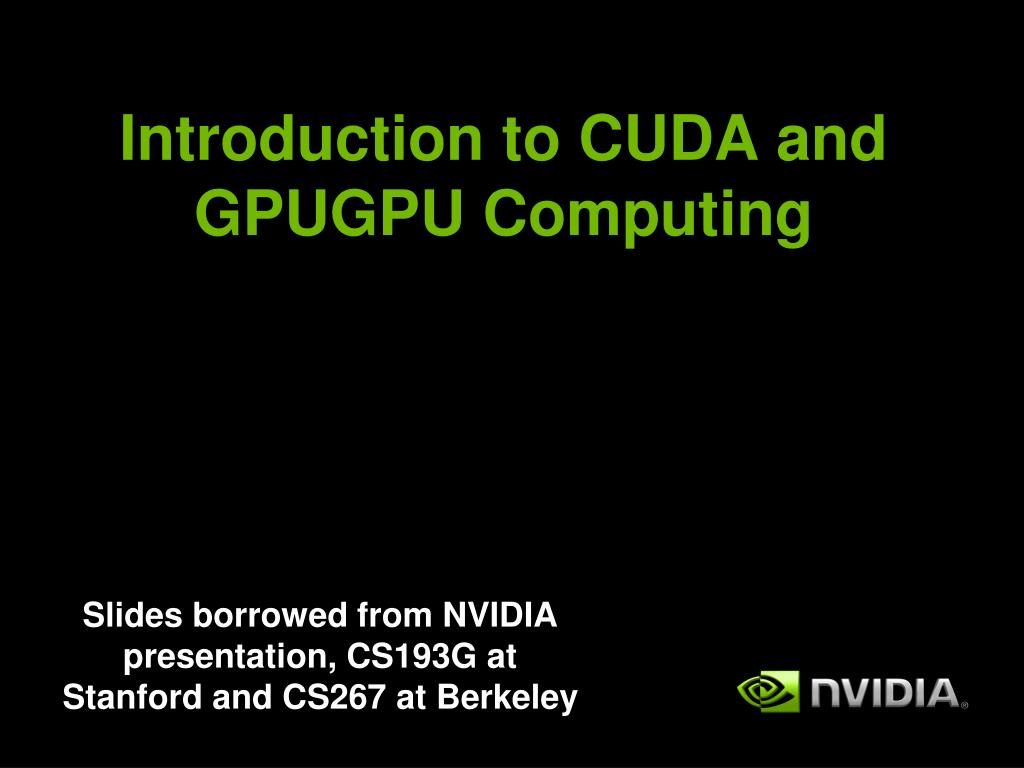 Introduction to CUDA and GPUGPU Computing

Slides borrowed from NVIDIA presentation, CS193G at Stanford and CS267 at Berkeley

NVIDIA®